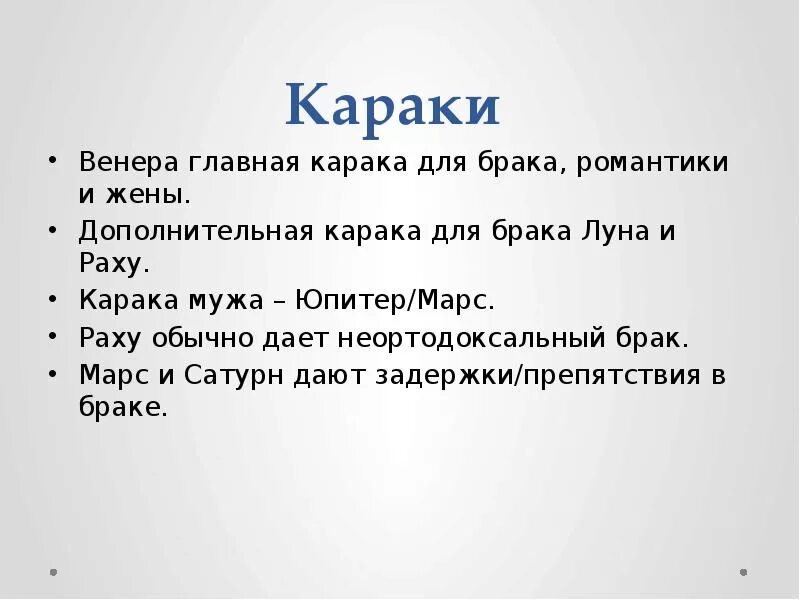 Караки

• Венера главная карака для брака, романтики и жены.
• Дополнительная карака для брака Луна и Раху.
• Карака мужа – Юпитер/Марс.
• Раху обычно дает неортодоксальный брак.
• Марс и Сатурн дают задержки/препятствия в браке.